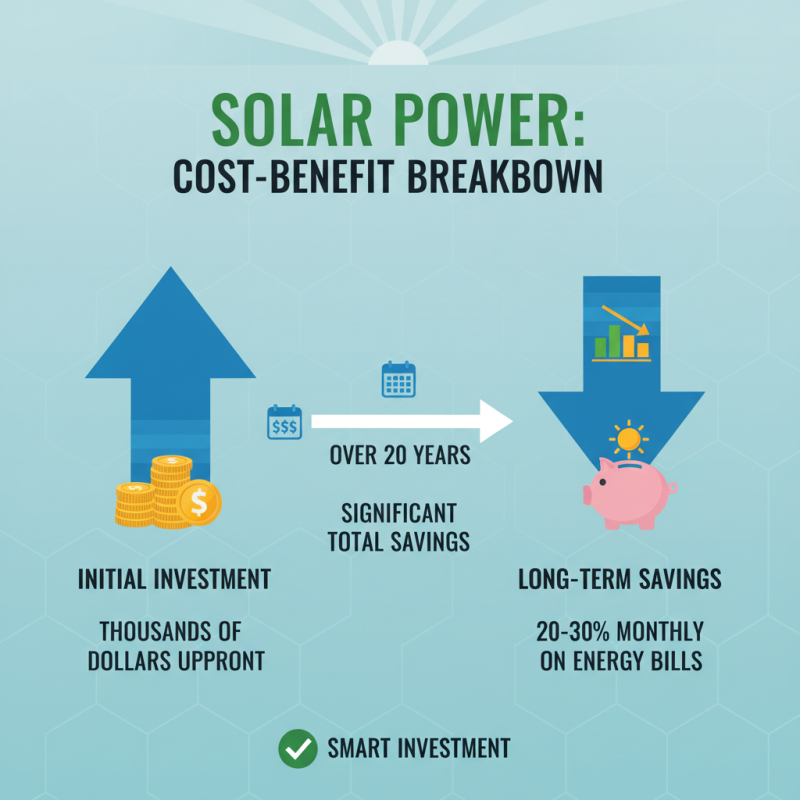 SOLAR POWER:
COST-BENEFIT BREAKBOWN

$$$

OVER 20 YEARS

SIGNIFICANT TOTAL SAVINGS

$

INITIAL INVESTMENT

THOUSANDS OF DOLLARS UPPRONT

LONG-TERM SAVINGS

20-30% MONTHLY ON ENERGY BILLS

SMART INVESTMENT